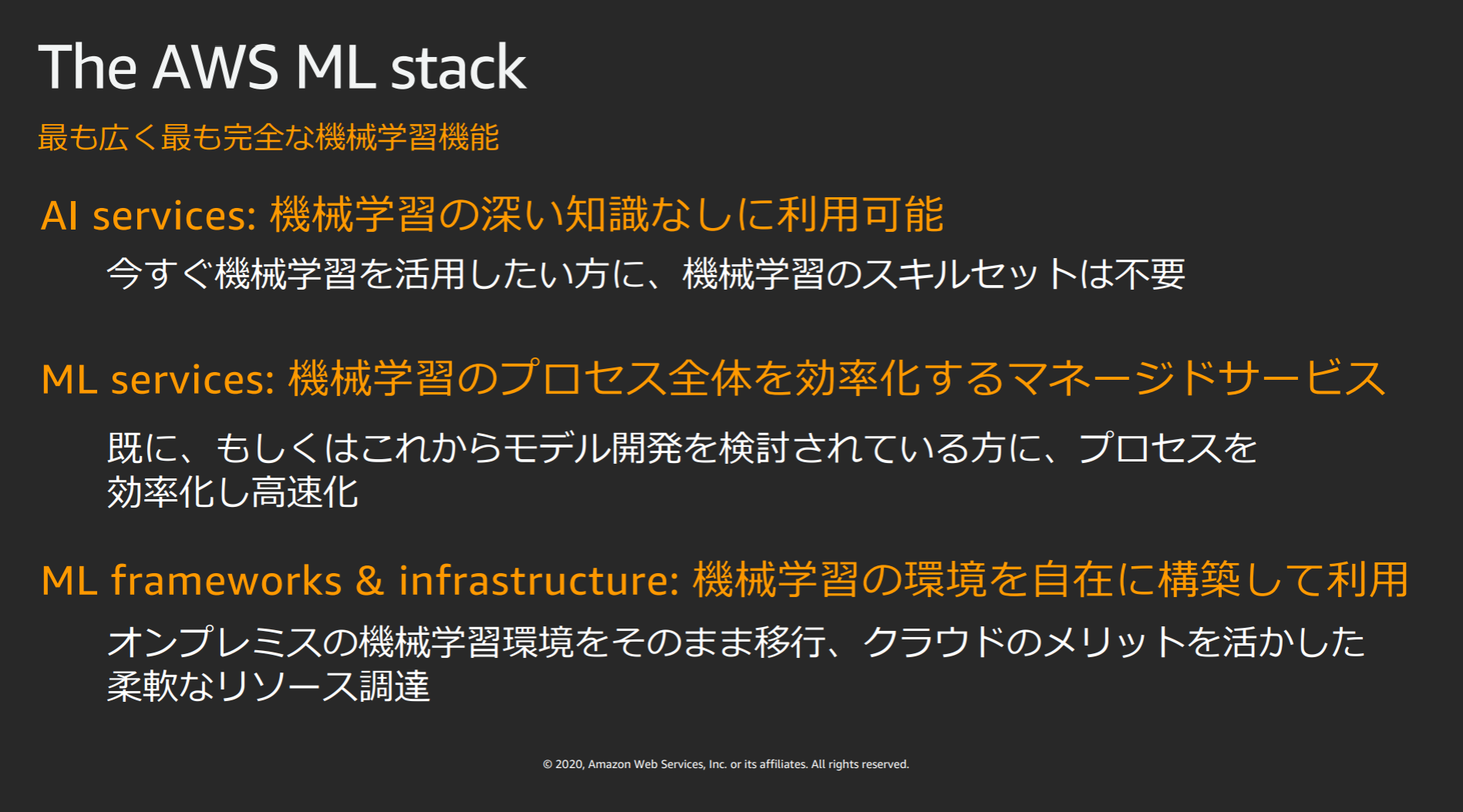 The AWS ML stack

最も広く最も完全な機械学習機能

AI services: 機械学習の深い知識なしに利用可能

今すぐ機械学習を活用したい方に、機械学習のスキルセットは不要

ML services: 機械学習のプロセス全体を効率化するマネージドサービス

既に、もしくはこれからモデル開発を検討されている方に、プロセスを効率化し高速化

ML frameworks & infrastructure: 機械学習の環境を自在に構築して利用

オンプレミスの機械学習環境をそのまま移行、クラウドのメリットを活かした柔軟なリソース調達

© 2020, Amazon Web Services, Inc. or its affiliates. All rights reserved.